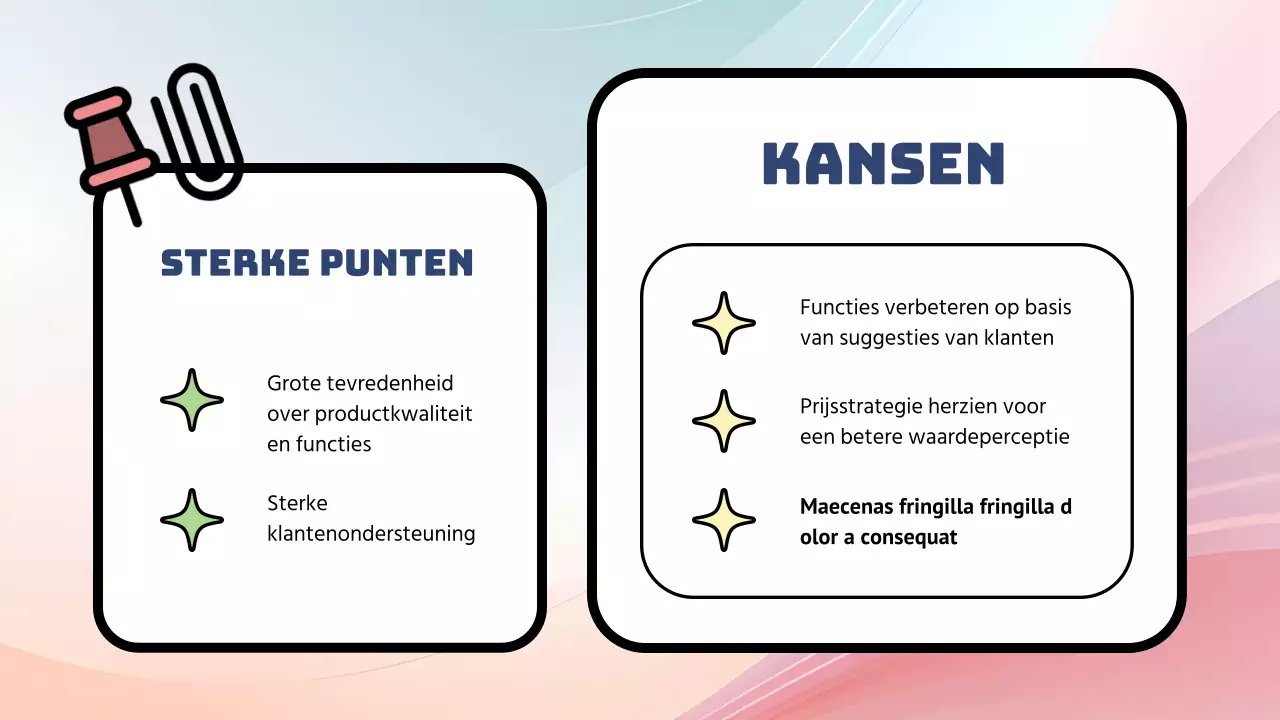 STERKE PUNTEN

Grote tevredenheid over productkwaliteit en functies

Sterke klantenondersteuning

KANSEN

Functies verbeteren op basis van suggesties van klanten

Prijsstrategie herzien voor een betere waardeperceptie

Maecenas fringilla fringilla d olor a consequat